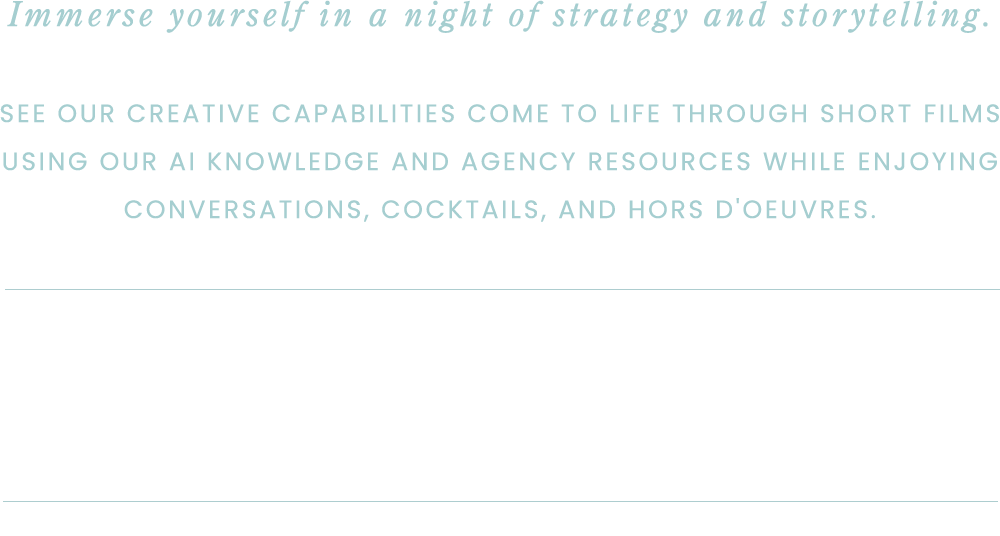 Immerse yourself in a night of strategy and storytelling.

SEE OUR CREATIVE CAPABILITIES COME TO LIFE THROUGH SHORT FILMS USING OUR AI KNOWLEDGE AND AGENCY RESOURCES WHILE ENJOYING CONVERSATIONS, COCKTAILS, AND HORS D'OEUVRES.